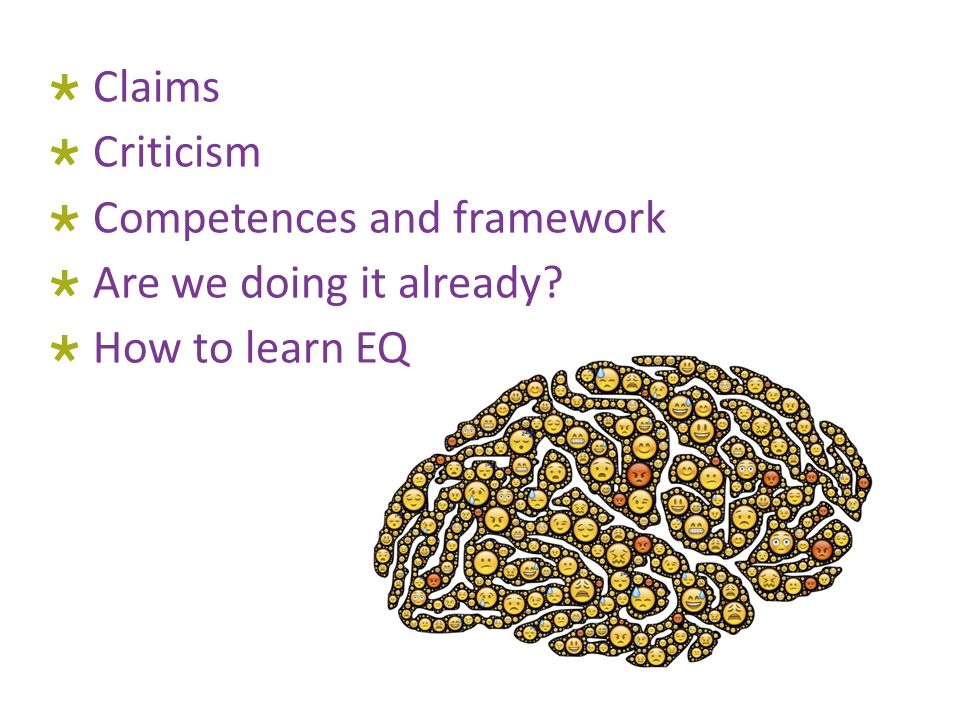 * Claims
* Criticism
* Competences and framework
* Are we doing it already?
* How to learn EQ